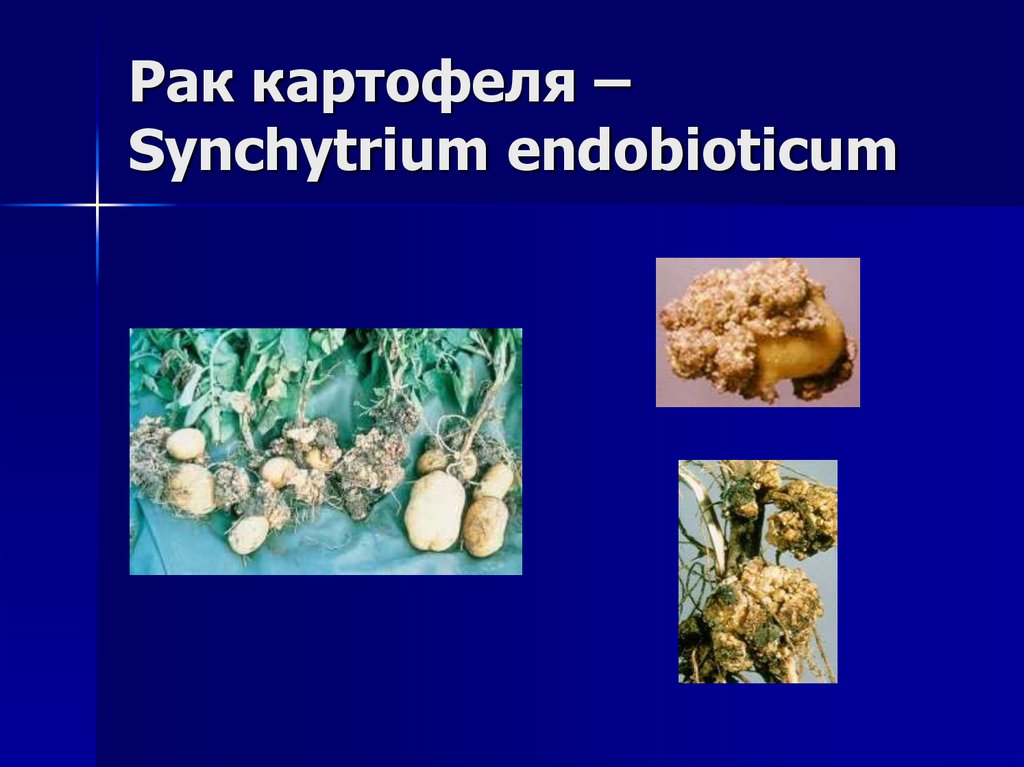 Рак картофеля – Synchytrium endobioticum